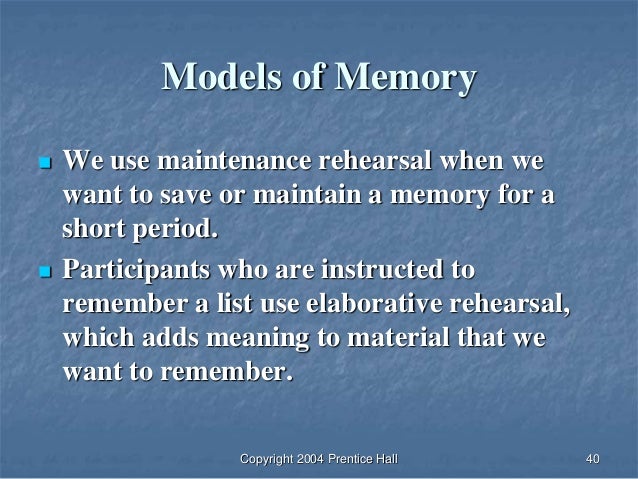 Models of Memory

- We use maintenance rehearsal when we want to save or maintain a memory for a short period.
- Participants who are instructed to remember a list use elaborative rehearsal, which adds meaning to material that we want to remember.

Copyright 2004 Prentice Hall

40